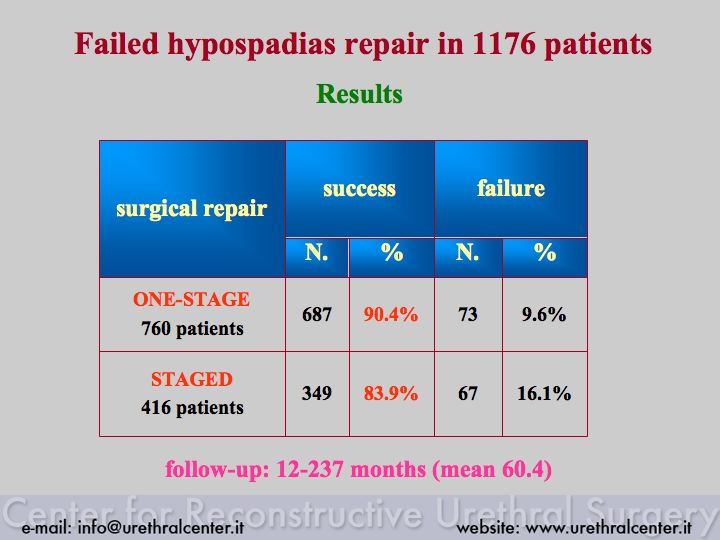 Failed hypospadias repair in 1176 patients

Results

| surgical repair | success N. | success % | failure N. | failure % |
|---|---|---|---|---|
| ONE-STAGE 760 patients | 687 | 90.4% | 73 | 9.6% |
| STAGED 416 patients | 349 | 83.9% | 67 | 16.1% |

follow-up: 12-237 months (mean 60.4)

Center for Reconstructive Urethral Surgery

e-mail: info@urethralcenter.it website: www.urethralcenter.it